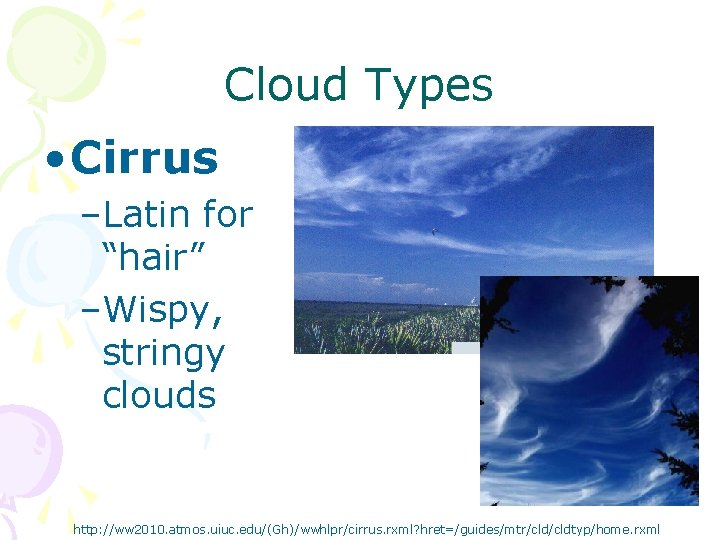 Cloud Types

•Cirrus

–Latin for "hair"

–Wispy, stringy clouds

http://ww2010.atmos.uiuc.edu/(Gh)/wwhlpr/cirrus.rxml?hret=/guides/mtr/cld/cldtyp/home.rxml